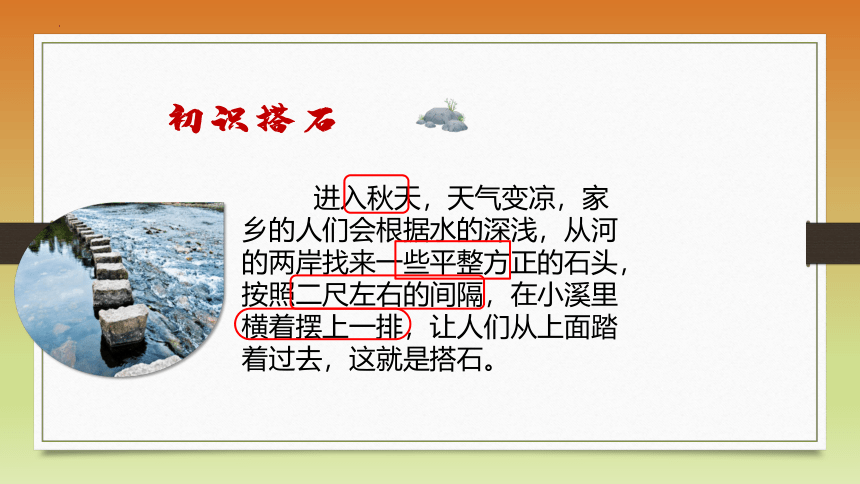 初识搭石

进入秋天，天气变凉，家乡的人们会根据水的深浅，从河的两岸找来一些平整方正的石头，按照二尺左右的间隔，在小溪里横着摆上一排，让人们从上面踏着过去，这就是搭石。